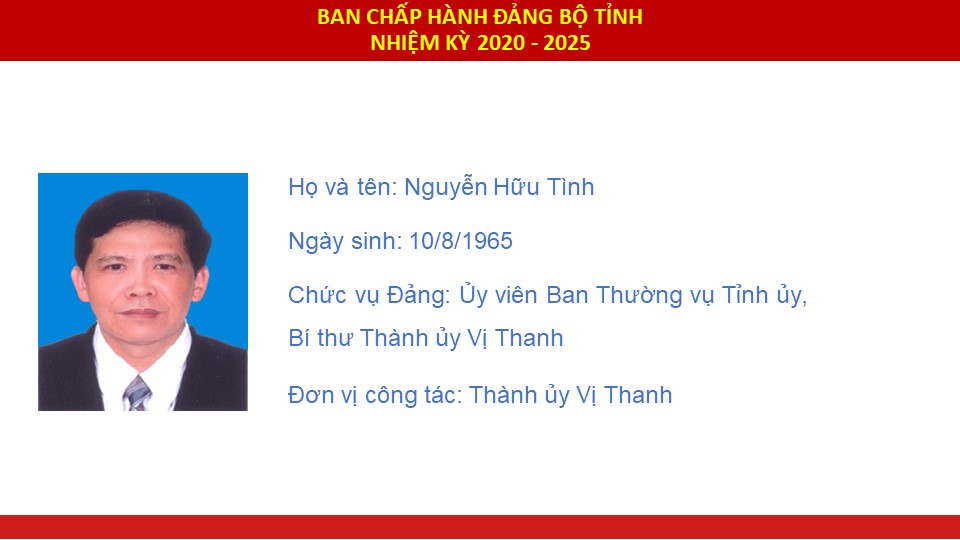 BAN CHẤP HÀNH ĐẢNG BỘ TỈNH
NHIỆM KỲ 2020 - 2025

Họ và tên: Nguyễn Hữu Tình

Ngày sinh: 10/8/1965

Chức vụ Đảng: Ủy viên Ban Thường vụ Tỉnh ủy, Bí thư Thành ủy Vị Thanh

Đơn vị công tác: Thành ủy Vị Thanh